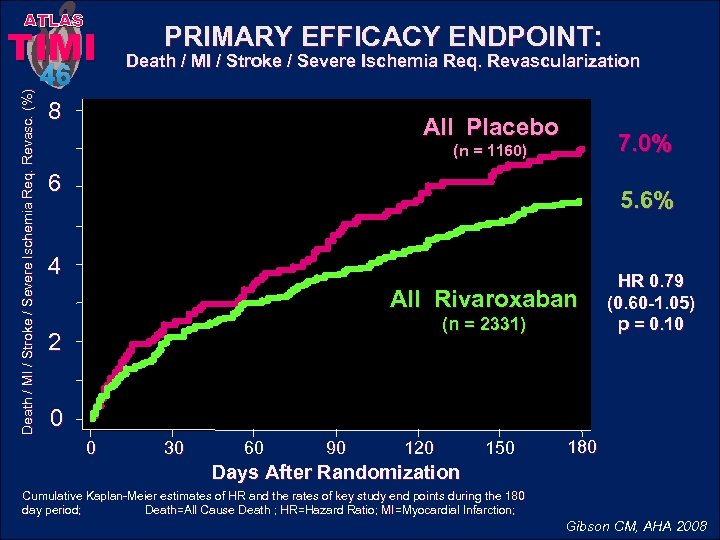 ATLAS TIMI 46

PRIMARY EFFICACY ENDPOINT:
Death / MI / Stroke / Severe Ischemia Req. Revascularization

Death / MI / Stroke / Severe Ischemia Req. Revasc. (%)

8
6
4
2
0

All Placebo
(n = 1160)

7.0%

5.6%

All Rivaroxaban
(n = 2331)

HR 0.79
(0.60-1.05)
p = 0.10

0 30 60 90 120 150 180
Days After Randomization

Cumulative Kaplan-Meier estimates of HR and the rates of key study end points during the 180 day period; Death=All Cause Death ; HR=Hazard Ratio; MI=Myocardial Infarction;

Gibson CM, AHA 2008